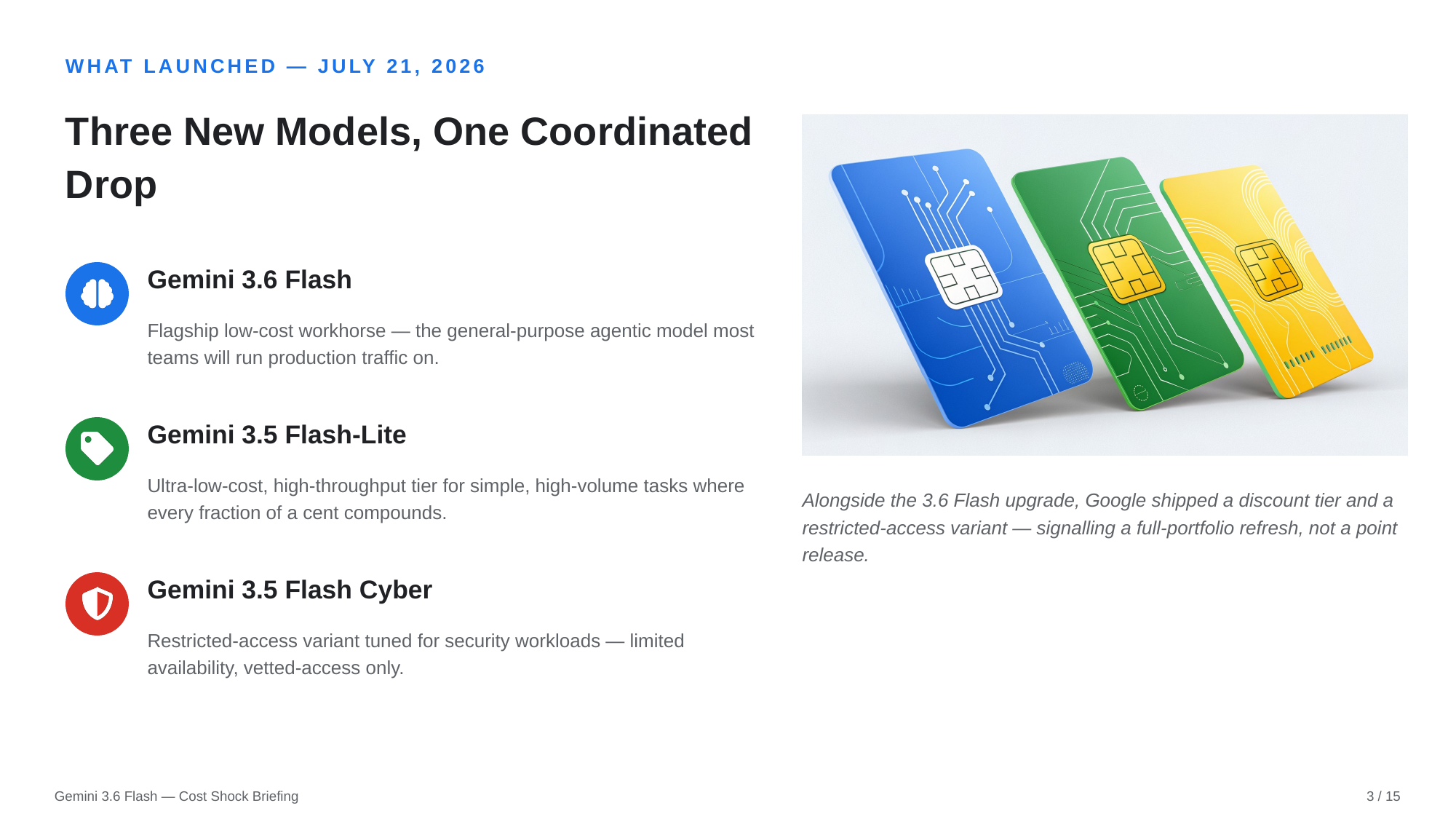 WHAT LAUNCHED — JULY 21, 2026

Three New Models, One Coordinated Drop

Gemini 3.6 Flash

Flagship low-cost workhorse — the general-purpose agentic model most teams will run production traffic on.

Gemini 3.5 Flash-Lite

Ultra-low-cost, high-throughput tier for simple, high-volume tasks where every fraction of a cent compounds.

Gemini 3.5 Flash Cyber

Restricted-access variant tuned for security workloads — limited availability, vetted-access only.

Alongside the 3.6 Flash upgrade, Google shipped a discount tier and a restricted-access variant — signalling a full-portfolio refresh, not a point release.

Gemini 3.6 Flash — Cost Shock Briefing

3 / 15